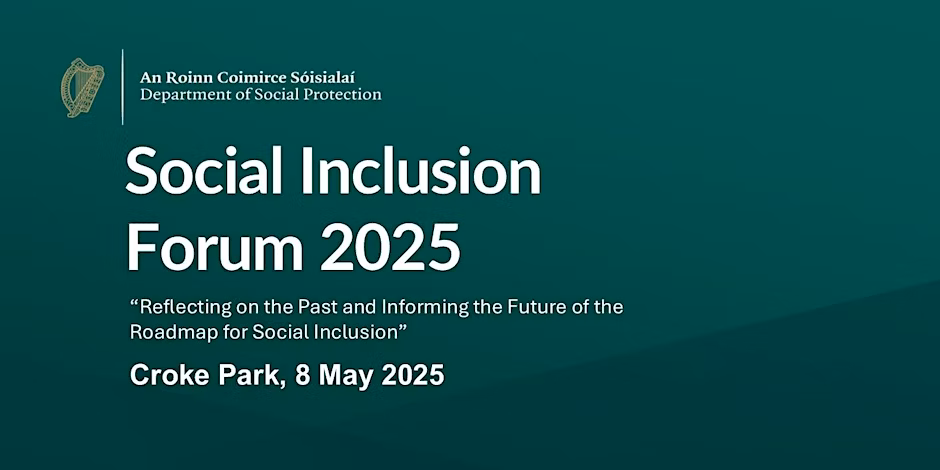 An Roinn Coimirce Sóisialaí
Department of Social Protection

Social Inclusion Forum 2025

“Reflecting on the Past and Informing the Future of the Roadmap for Social Inclusion”

Croke Park, 8 May 2025